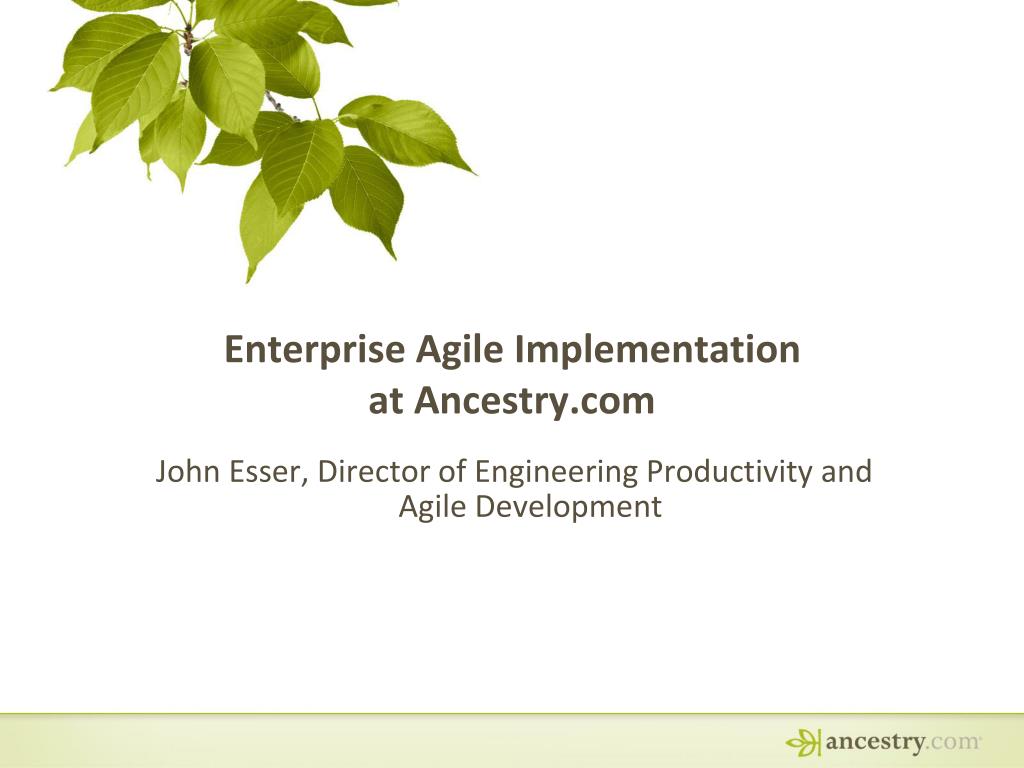 Enterprise Agile Implementation at Ancestry.com

John Esser, Director of Engineering Productivity and Agile Development

ancestry.com